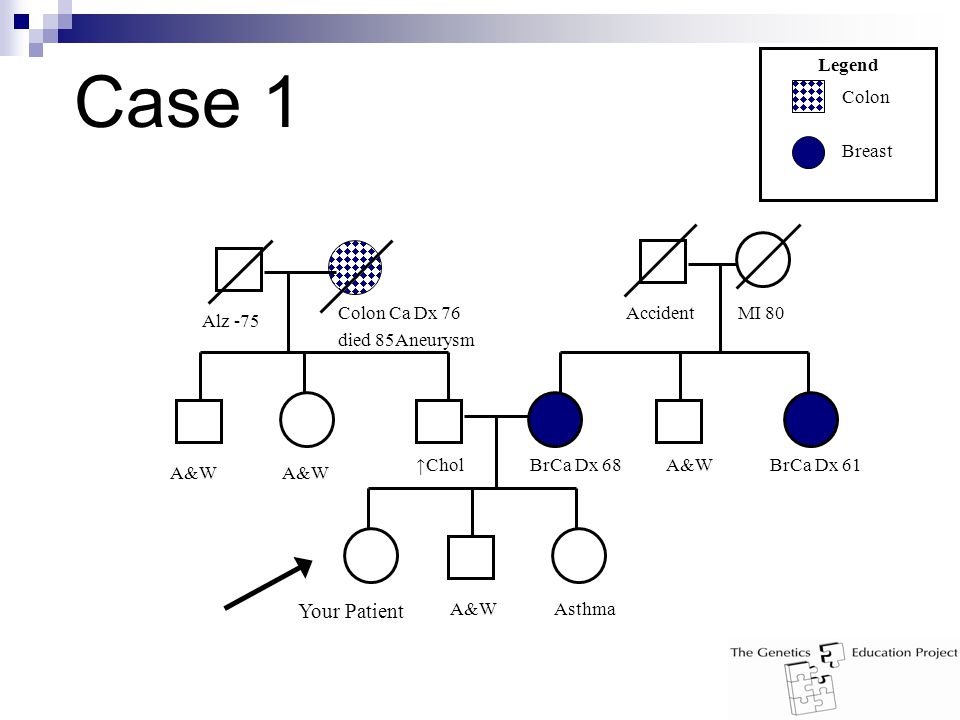 Case 1

Legend
Colon
Breast

Alz -75

Colon Ca Dx 76
died 85Aneurysm

Accident

MI 80

A&W

A&W

↑Chol

BrCa Dx 68

A&W

BrCa Dx 61

Your Patient

A&W

Asthma

The Genetics Education Project